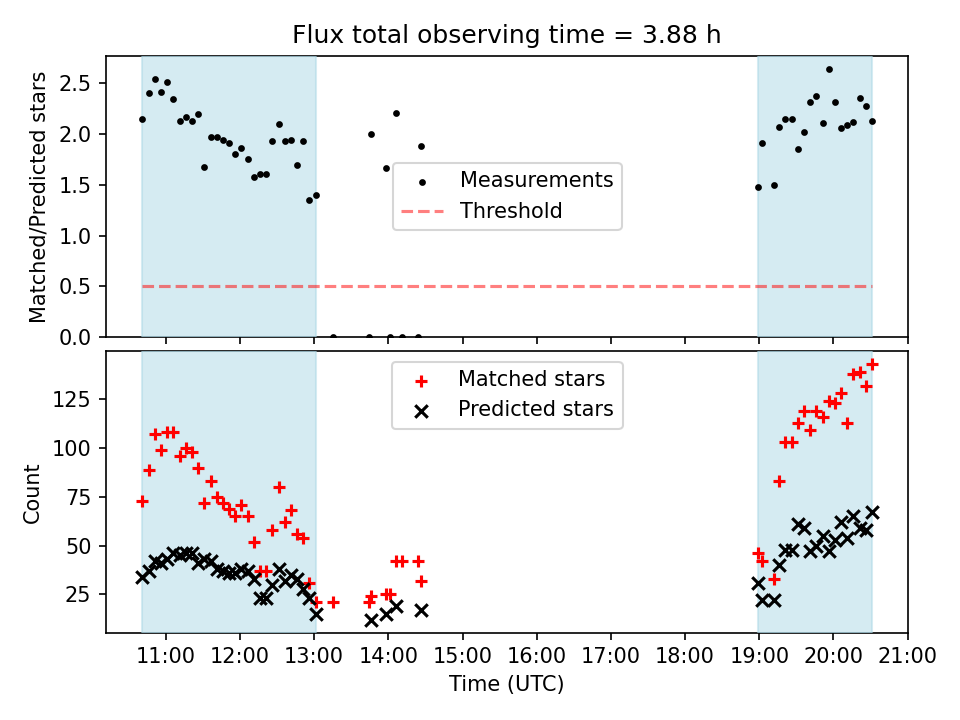 Flux total observing time = 3.88 h

Matched/Predicted stars

2.5
2.0
1.5
1.0
0.5
0.0

Measurements
Threshold

Count

125
100
75
50
25

Matched stars
Predicted stars

11:00
12:00
13:00
14:00
15:00
16:00
17:00
18:00
19:00
20:00
21:00

Time (UTC)